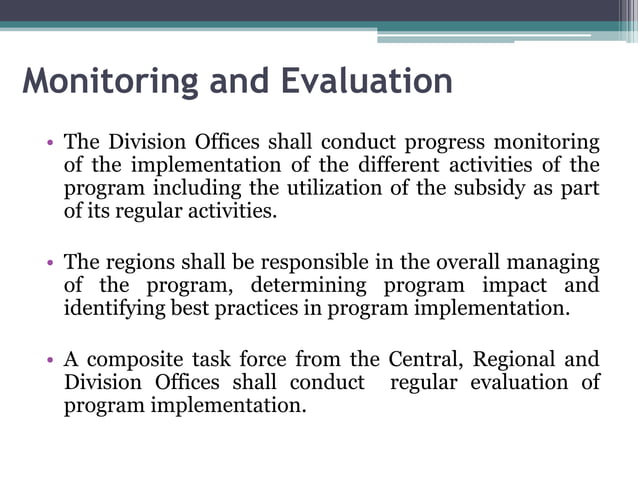 Monitoring and Evaluation

• The Division Offices shall conduct progress monitoring of the implementation of the different activities of the program including the utilization of the subsidy as part of its regular activities.

• The regions shall be responsible in the overall managing of the program, determining program impact and identifying best practices in program implementation.

• A composite task force from the Central, Regional and Division Offices shall conduct regular evaluation of program implementation.